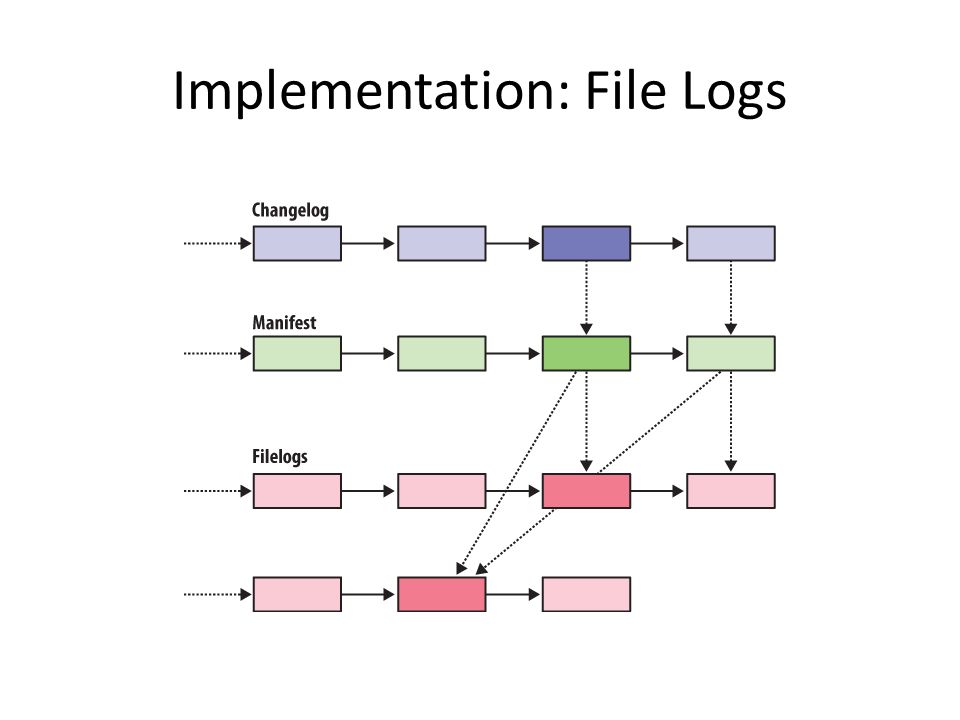 Implementation: File Logs

Changelog

Manifest

Filelogs